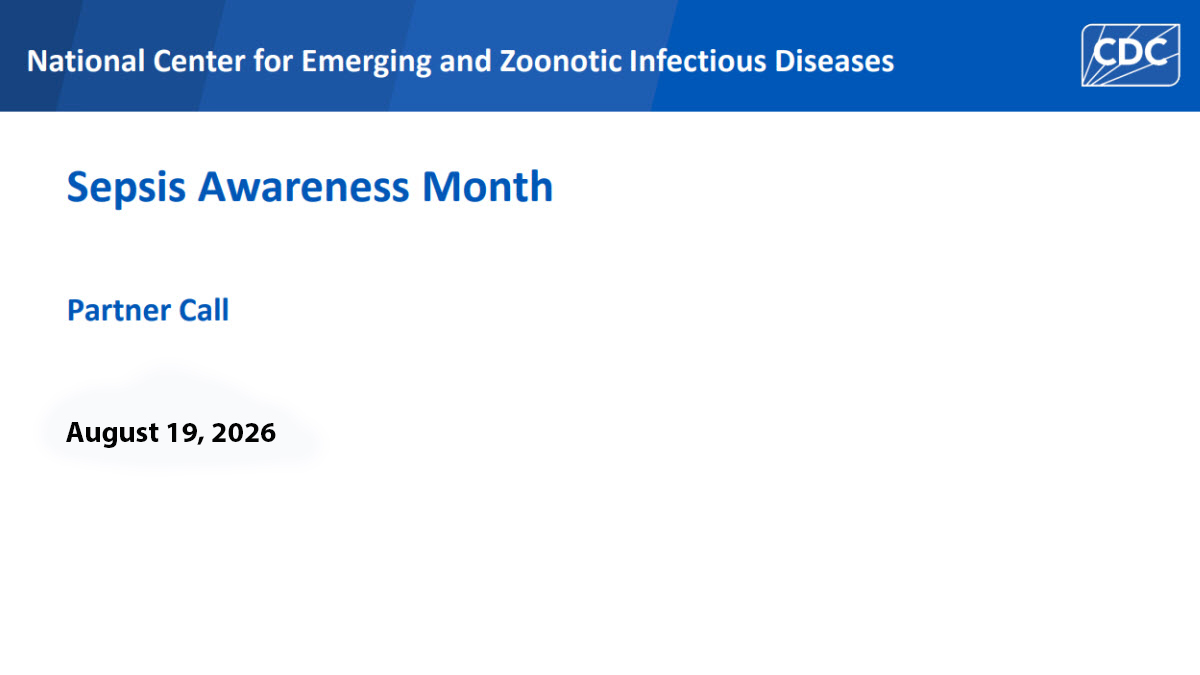 National Center for Emerging and Zoonotic Infectious Diseases

CDC

Sepsis Awareness Month

Partner Call

August 19, 2026